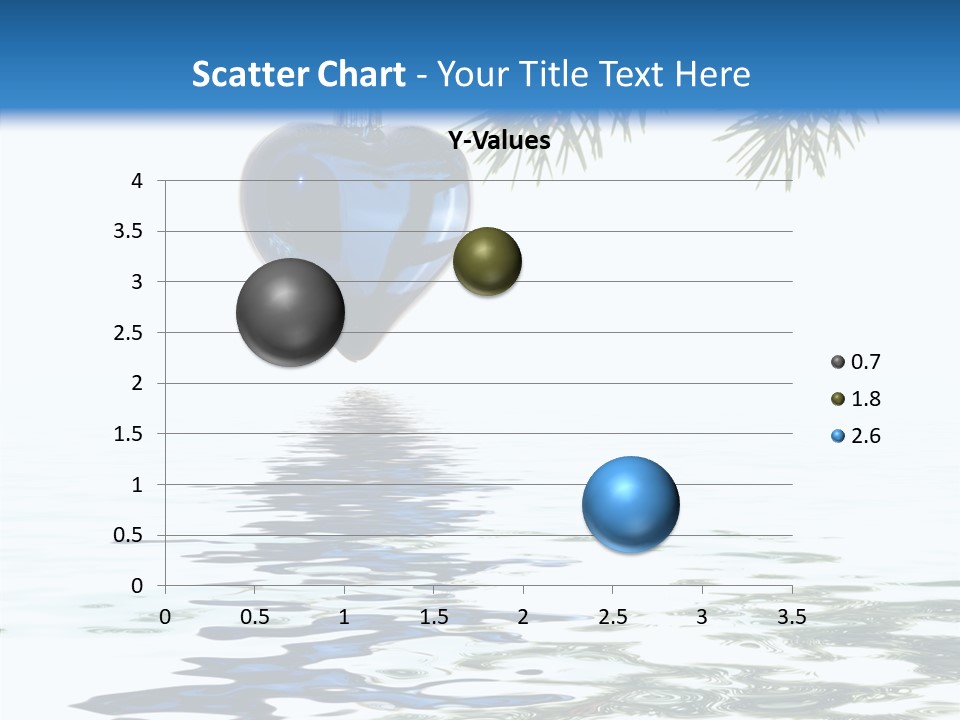 Scatter Chart - Your Title Text Here

Y-Values

4
3.5
3
2.5
2
1.5
1
0.5
0

0 0.5 1 1.5 2 2.5 3 3.5

0.7
1.8
2.6